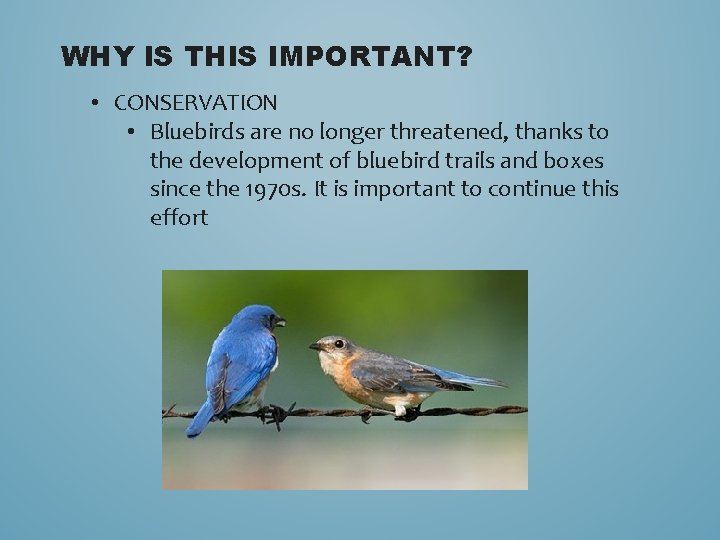 WHY IS THIS IMPORTANT?

• CONSERVATION
  • Bluebirds are no longer threatened, thanks to the development of bluebird trails and boxes since the 1970s. It is important to continue this effort